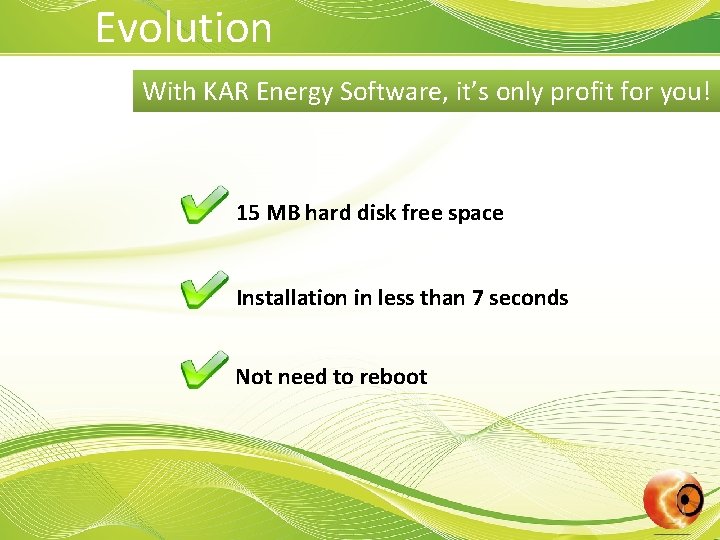 Evolution

With KAR Energy Software, it's only profit for you!

15 MB hard disk free space

Installation in less than 7 seconds

Not need to reboot